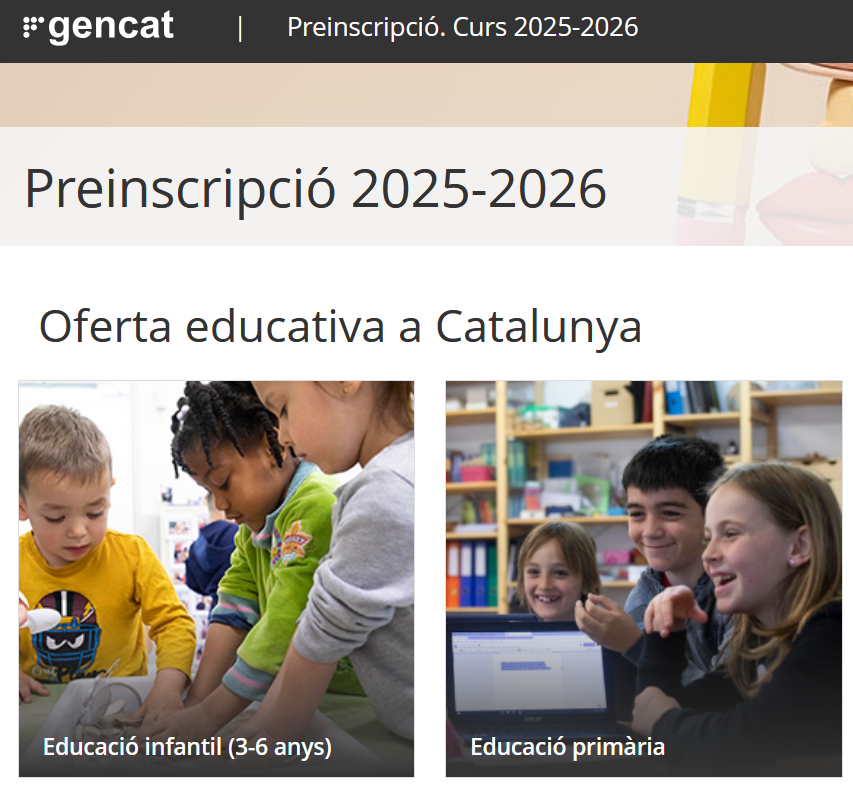 gencat | Preinscripció. Curs 2025-2026

Preinscripció 2025-2026

Oferta educativa a Catalunya

Educació infantil (3-6 anys)

Educació primària